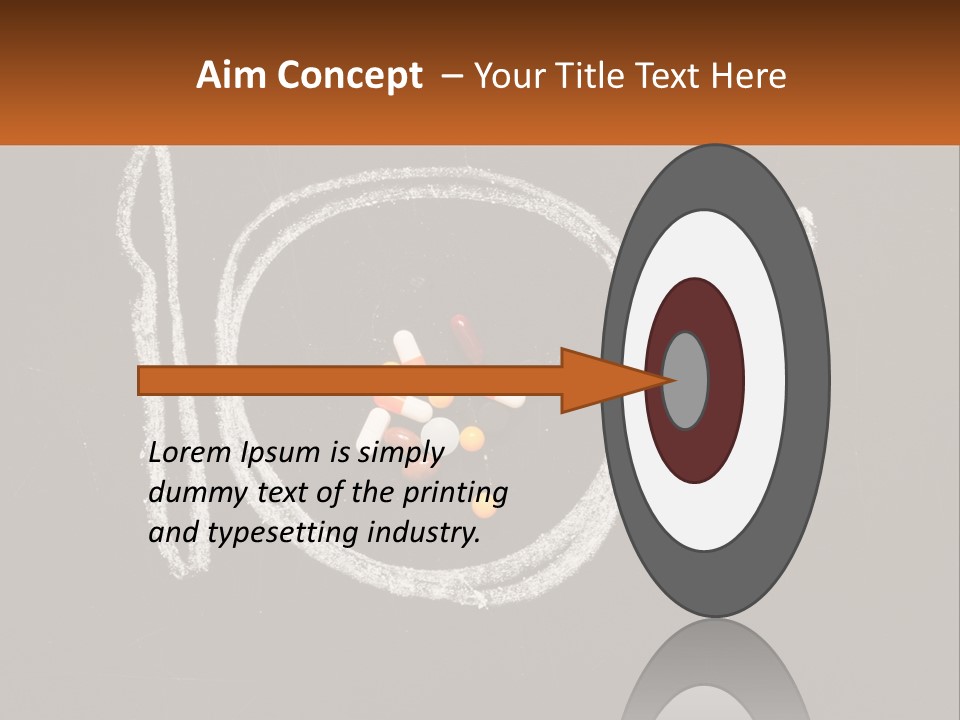 Aim Concept – Your Title Text Here

Lorem Ipsum is simply dummy text of the printing and typesetting industry.